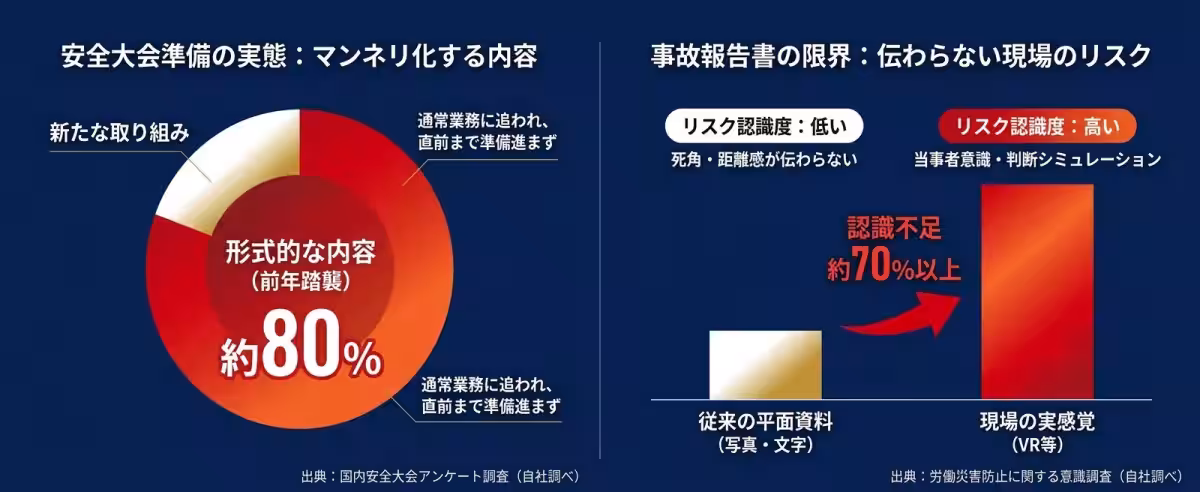 安全大会準備の実態：マンネリ化する内容

新たな取り組み

通常業務に追われ、直前まで準備進まず

形式的な内容
（前年踏襲）
約80%

通常業務に追われ、直前まで準備進まず

出典：国内安全大会アンケート調査（自社調べ）

事故報告書の限界：伝わらない現場のリスク

リスク認識度：低い
死角・距離感が伝わらない

リスク認識度：高い
当事者意識・判断シミュレーション

認識不足
約70%以上

従来の平面資料
（写真・文字）

現場の実感覚
（VR等）

出典：労働災害防止に関する意識調査（自社調べ）